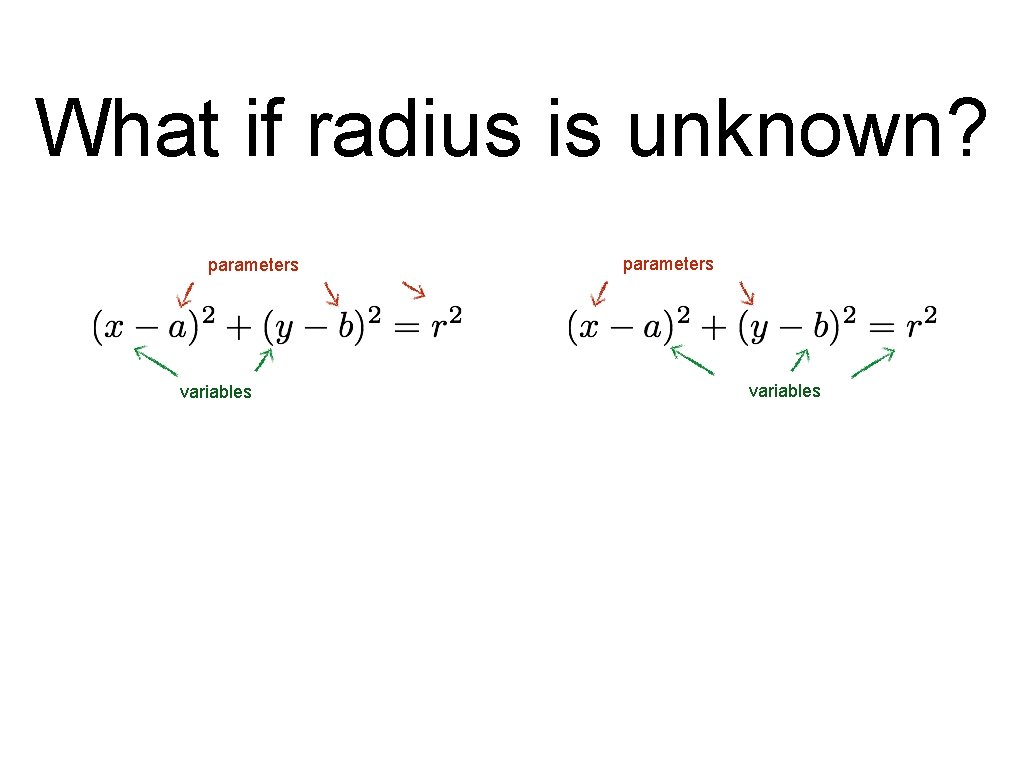 What if radius is unknown?

parameters

$(x-a)^2+(y-b)^2=r^2$

variables

parameters

$(x-a)^2+(y-b)^2=r^2$

variables